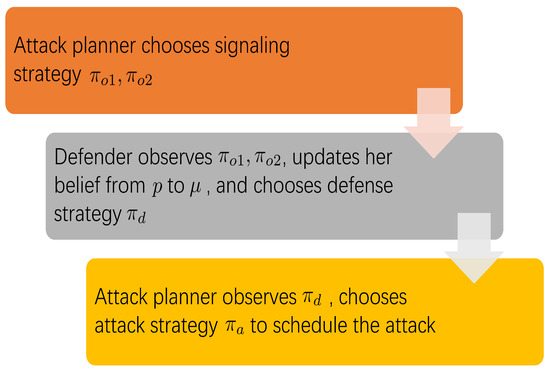 Attack planner chooses signaling strategy $\pi_{o1}, \pi_{o2}$

Defender observes $\pi_{o1}, \pi_{o2}$, updates her belief from $p$ to $\mu$ , and chooses defense strategy $\pi_d$

Attack planner observes $\pi_d$ , chooses attack strategy $\pi_a$ to schedule the attack